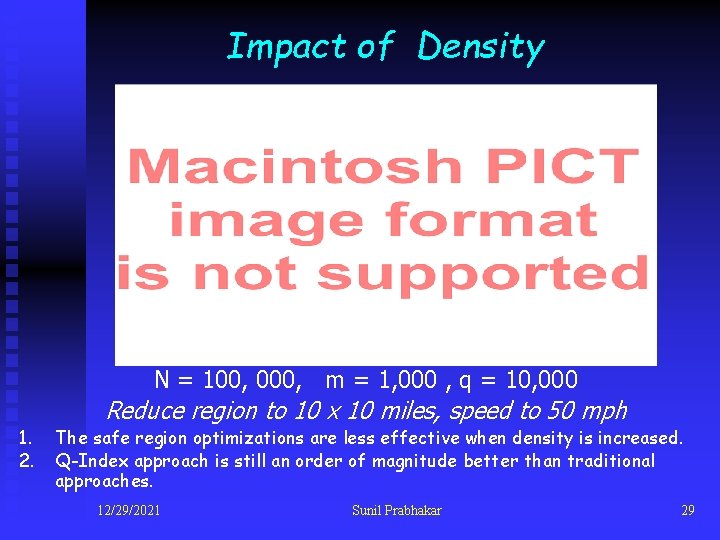 Impact of Density

Macintosh PICT image format is not supported

N = 100, 000, m = 1,000 , q = 10,000

Reduce region to 10 x 10 miles, speed to 50 mph

1. The safe region optimizations are less effective when density is increased.
2. Q-Index approach is still an order of magnitude better than traditional approaches.

12/29/2021 Sunil Prabhakar 29